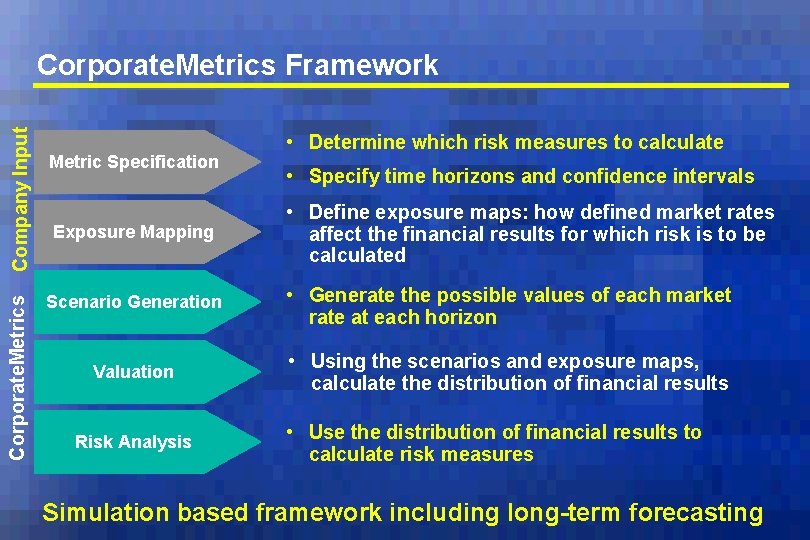 CorporateMetrics Framework

Company Input

CorporateMetrics

Metric Specification

Exposure Mapping

Scenario Generation

Valuation

Risk Analysis

• Determine which risk measures to calculate

• Specify time horizons and confidence intervals

• Define exposure maps: how defined market rates affect the financial results for which risk is to be calculated

• Generate the possible values of each market rate at each horizon

• Using the scenarios and exposure maps, calculate the distribution of financial results

• Use the distribution of financial results to calculate risk measures

Simulation based framework including long-term forecasting